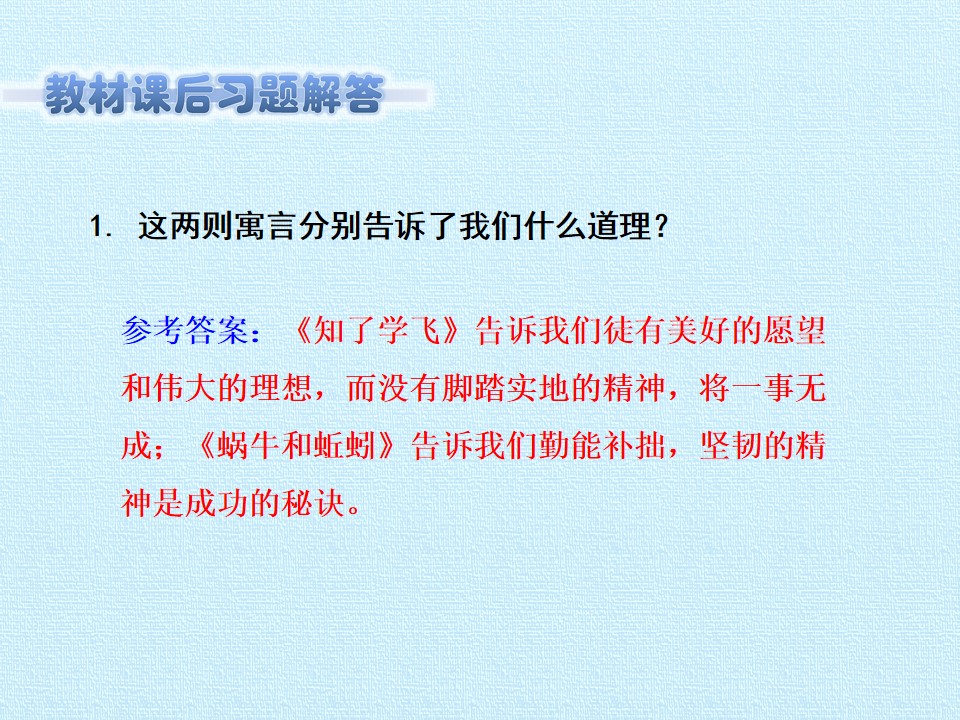 教材课后习题解答

1. 这两则寓言分别告诉了我们什么道理？

参考答案：《知了学飞》告诉我们徒有美好的愿望和伟大的理想，而没有脚踏实地的精神，将一事无成；《蜗牛和蚯蚓》告诉我们勤能补拙，坚韧的精神是成功的秘诀。